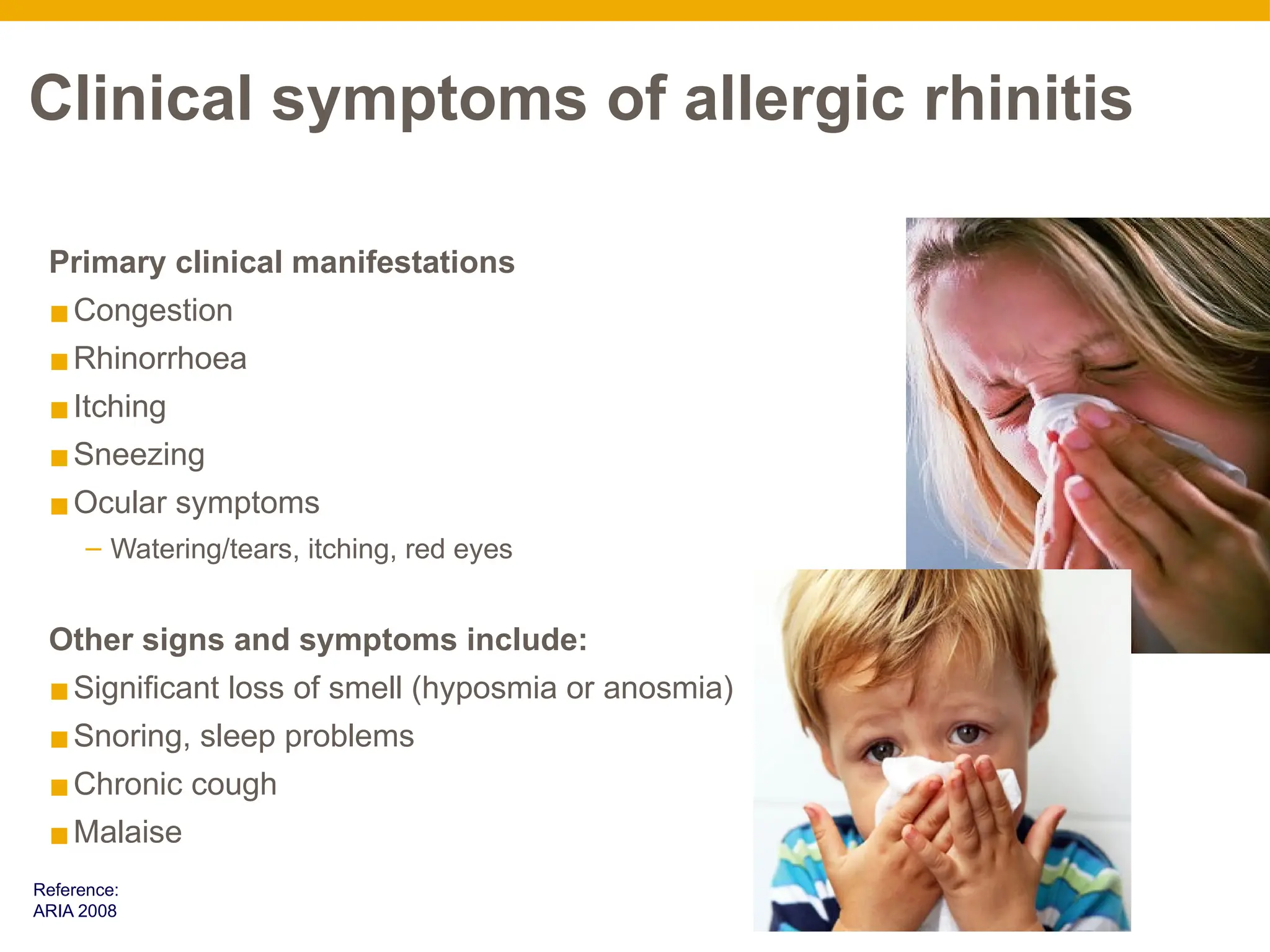 Clinical symptoms of allergic rhinitis

Primary clinical manifestations
■ Congestion
■ Rhinorrhoea
■ Itching
■ Sneezing
■ Ocular symptoms
– Watering/tears, itching, red eyes

Other signs and symptoms include:
■ Significant loss of smell (hyposmia or anosmia)
■ Snoring, sleep problems
■ Chronic cough
■ Malaise

Reference:
ARIA 2008